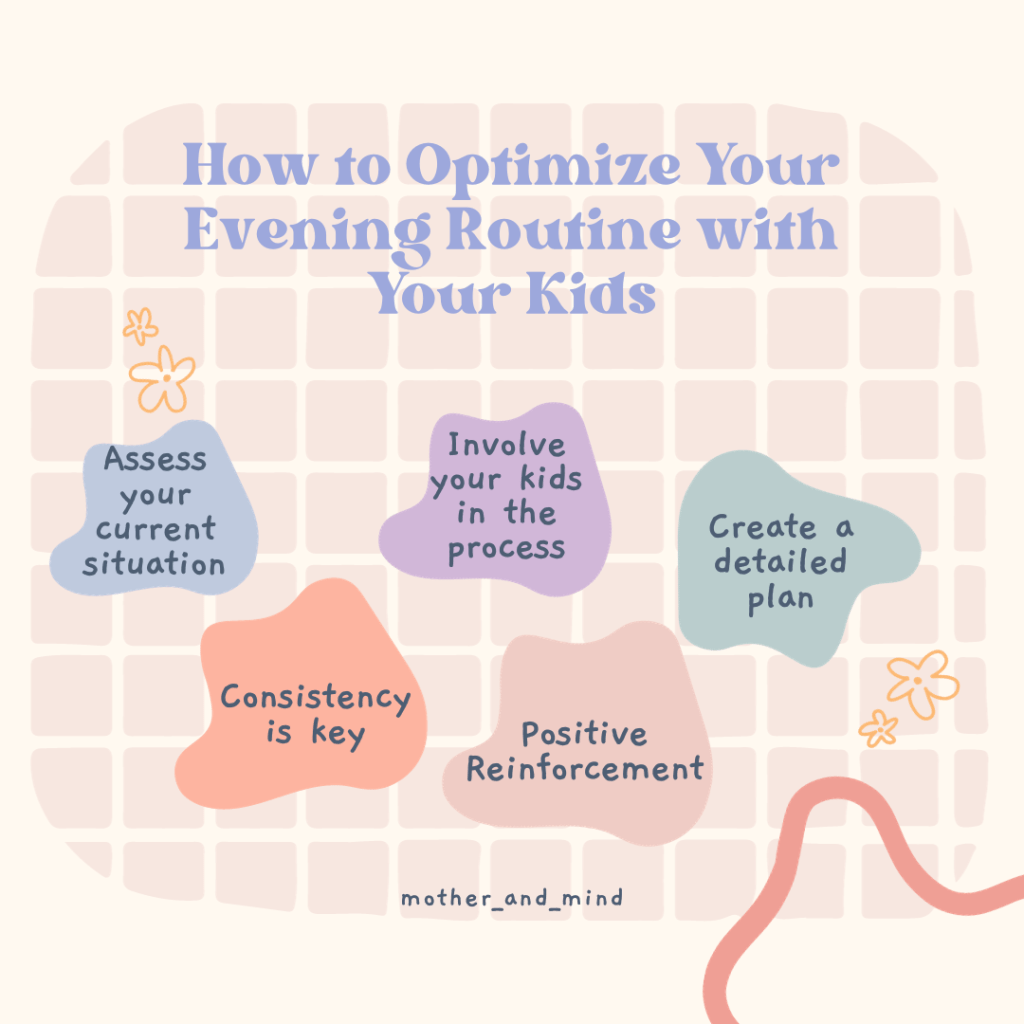 How to Optimize Your Evening Routine with Your Kids

Assess your current situation

Involve your kids in the process

Create a detailed plan

Consistency is key

Positive Reinforcement

mother_and_mind